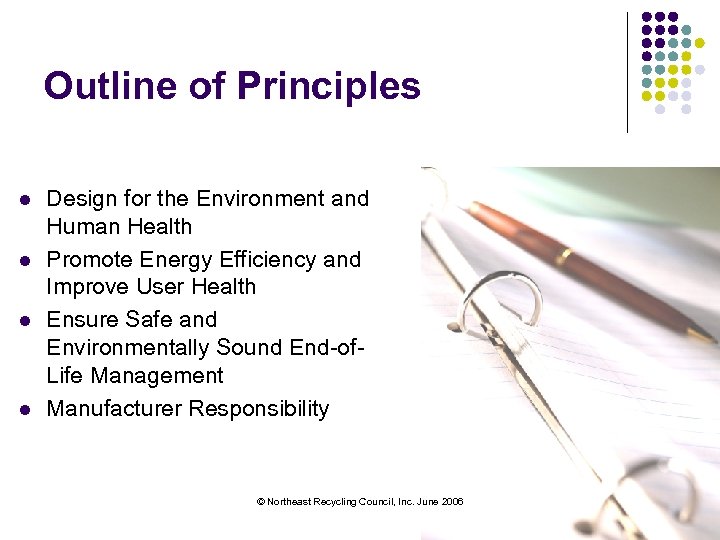 Outline of Principles

- Design for the Environment and Human Health
- Promote Energy Efficiency and Improve User Health
- Ensure Safe and Environmentally Sound End-of-Life Management
- Manufacturer Responsibility

© Northeast Recycling Council, Inc. June 2006